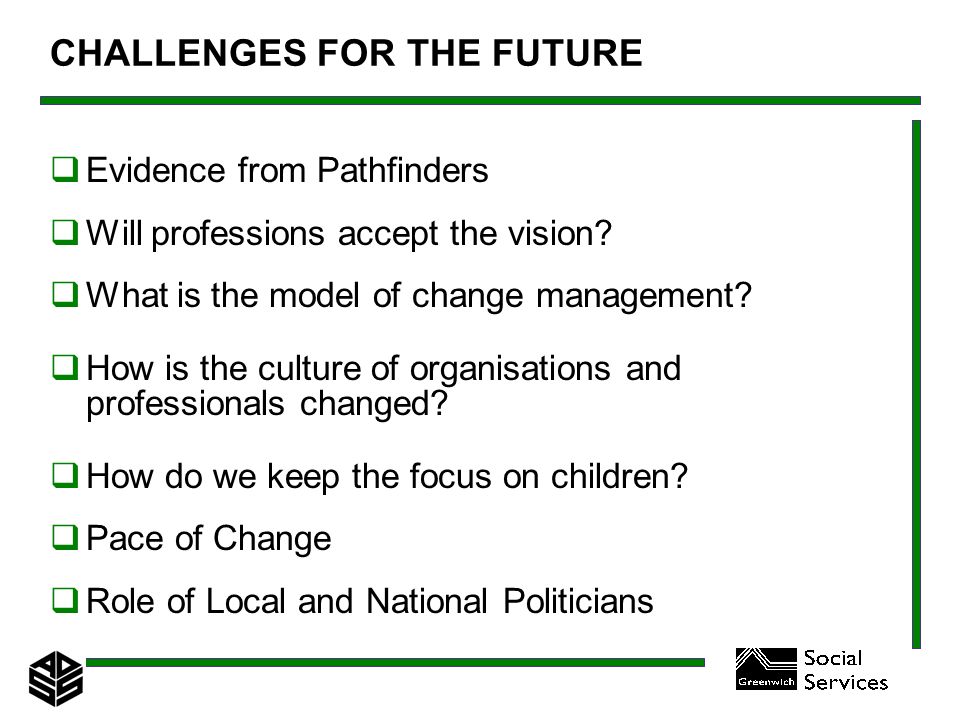 CHALLENGES FOR THE FUTURE

❑ Evidence from Pathfinders

❑ Will professions accept the vision?

❑ What is the model of change management?

❑ How is the culture of organisations and professionals changed?

❑ How do we keep the focus on children?

❑ Pace of Change

❑ Role of Local and National Politicians

ADSS

Greenwich Social Services